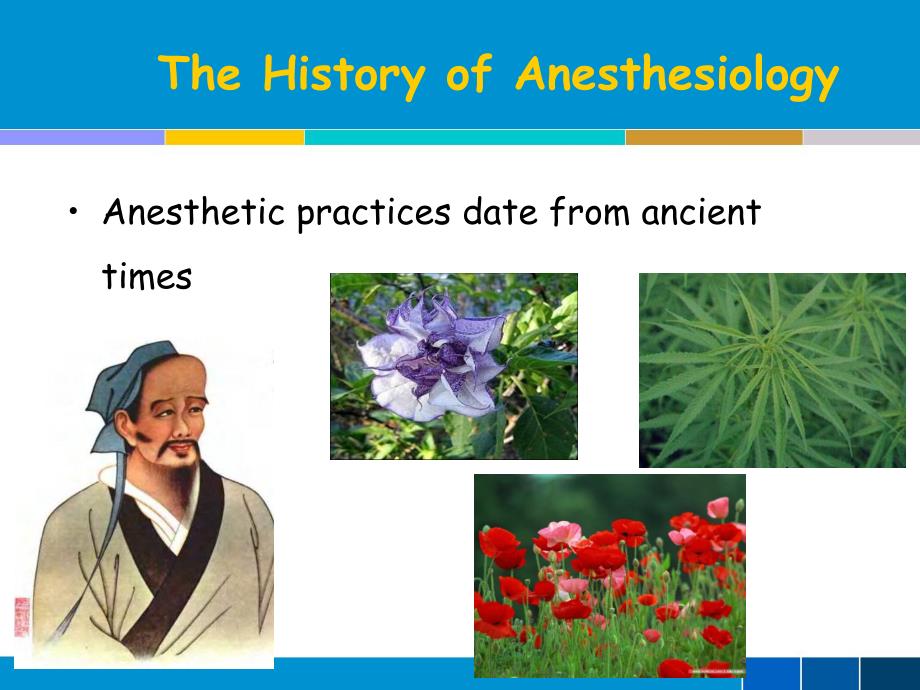 The History of Anesthesiology

• Anesthetic practices date from ancient times